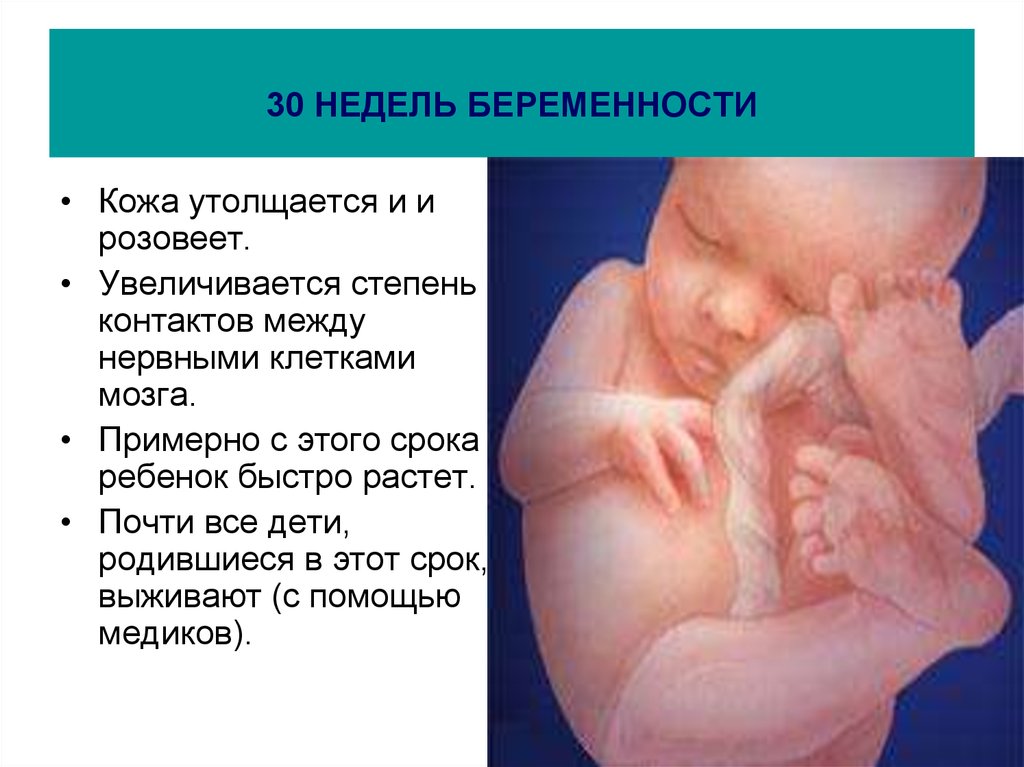 30 НЕДЕЛЬ БЕРЕМЕННОСТИ

• Кожа утолщается и и розовеет.
• Увеличивается степень контактов между нервными клетками мозга.
• Примерно с этого срока ребенок быстро растет.
• Почти все дети, родившиеся в этот срок, выживают (с помощью медиков).